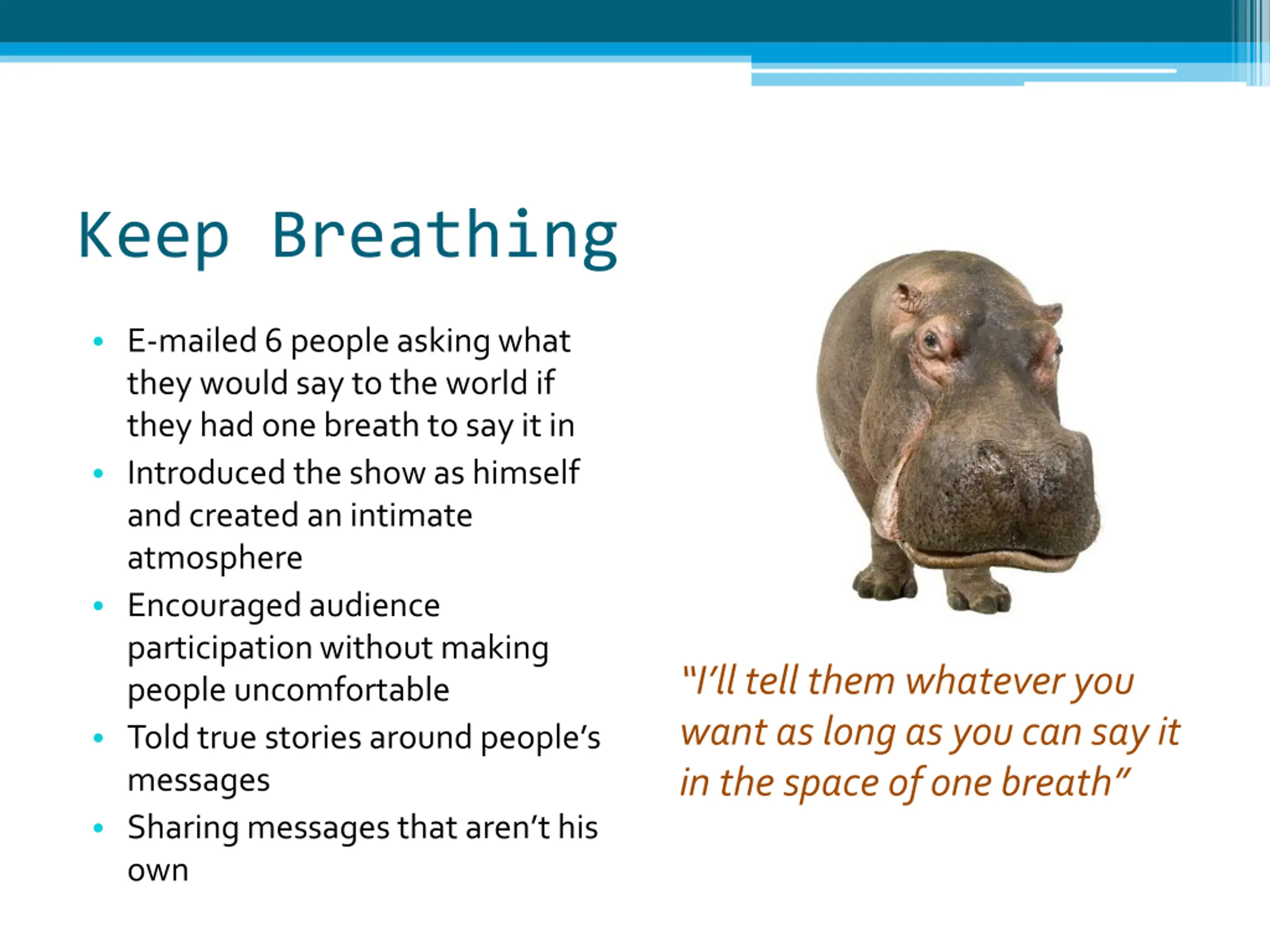 Keep Breathing

• E-mailed 6 people asking what they would say to the world if they had one breath to say it in
• Introduced the show as himself and created an intimate atmosphere
• Encouraged audience participation without making people uncomfortable
• Told true stories around people's messages
• Sharing messages that aren't his own

"I'll tell them whatever you want as long as you can say it in the space of one breath"